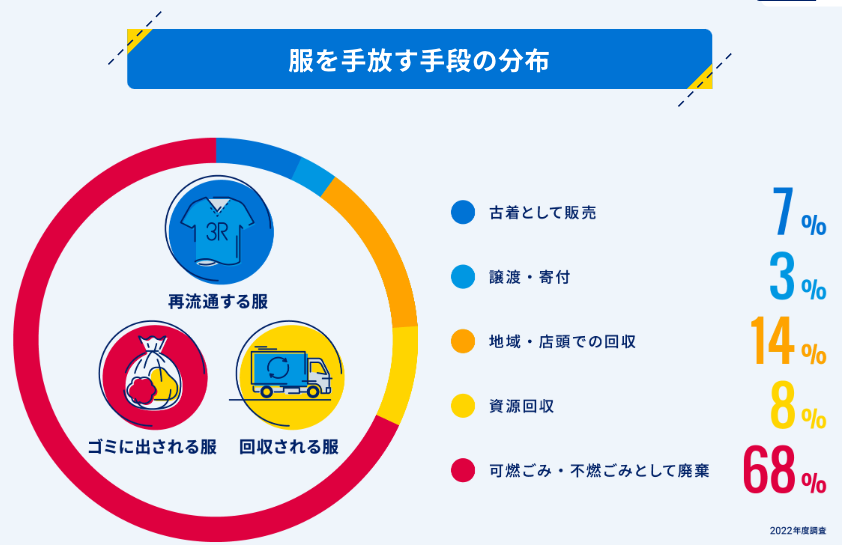 服を手放す手段の分布

3R

再流通する服

ゴミに出される服

回収される服

古着として販売 7%

譲渡・寄付 3%

地域・店頭での回収 14%

資源回収 8%

可燃ごみ・不燃ごみとして廃棄 68%

2022年度調査